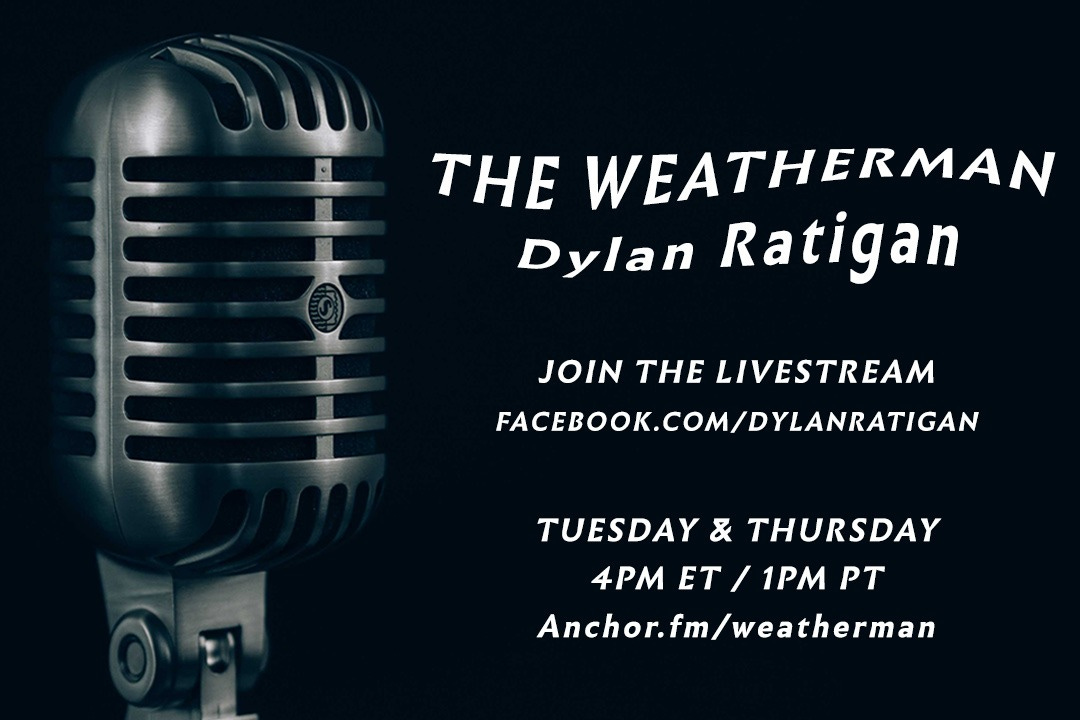 THE WEATHERMAN
Dylan Ratigan

JOIN THE LIVESTREAM
FACEBOOK.COM/DYLANRATIGAN

TUESDAY & THURSDAY
4PM ET / 1PM PT
Anchor.fm/weatherman